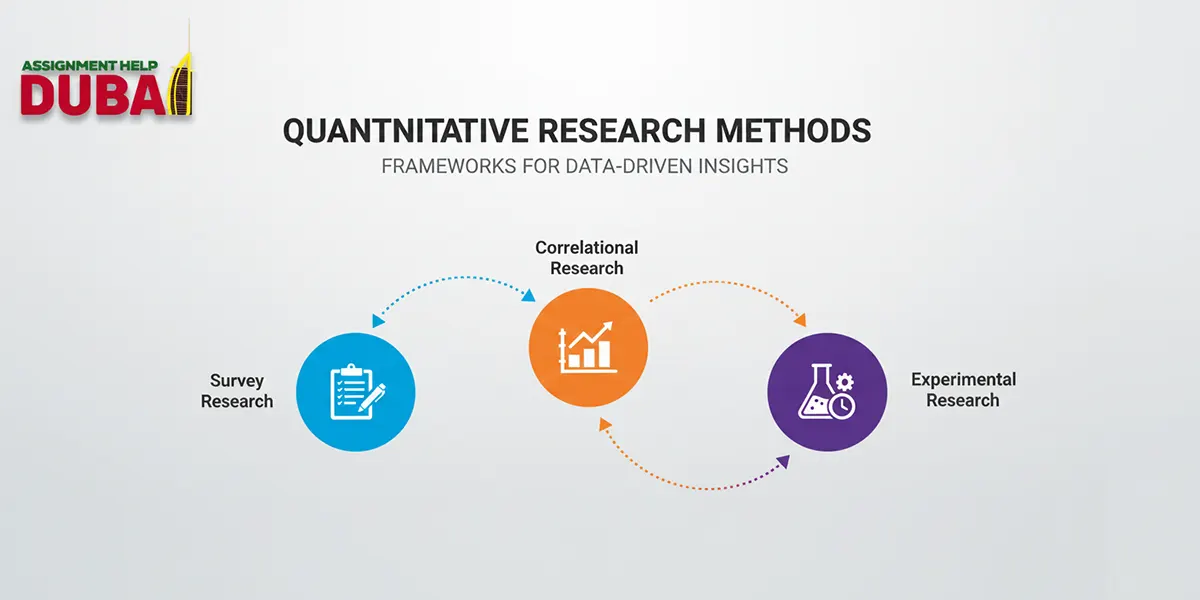 ASSIGNMENT HELP
DUBAI

QUANTNITATIVE RESEARCH METHODS
FRAMEWORKS FOR DATA-DRIVEN INSIGHTS

Correlational Research

Survey Research

Experimental Research